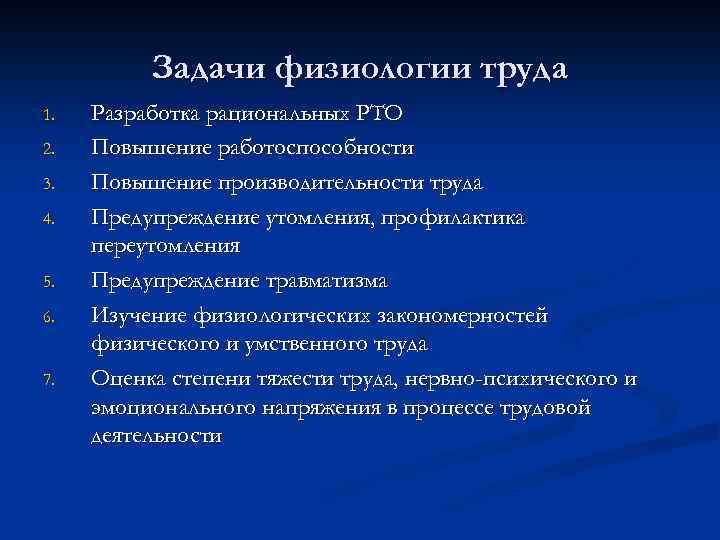 Задачи физиологии труда

1. Разработка рациональных РТО
2. Повышение работоспособности
3. Повышение производительности труда
4. Предупреждение утомления, профилактика переутомления
5. Предупреждение травматизма
6. Изучение физиологических закономерностей физического и умственного труда
7. Оценка степени тяжести труда, нервно-психического и эмоционального напряжения в процессе трудовой деятельности